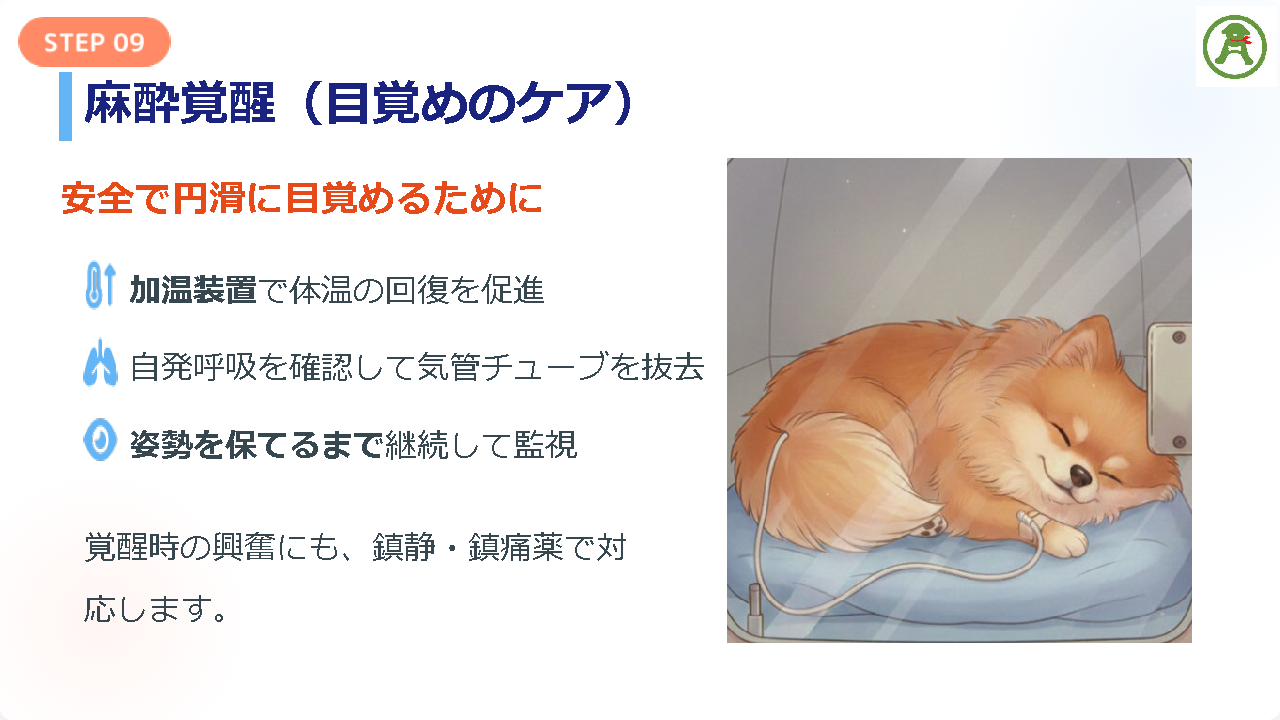 STEP 09

麻酔覚醒（目覚めのケア）

安全で円滑に目覚めるために

加温装置で体温の回復を促進

自発呼吸を確認して気管チューブを抜去

姿勢を保てるまで継続して監視

覚醒時の興奮にも、鎮静・鎮痛薬で対応します。